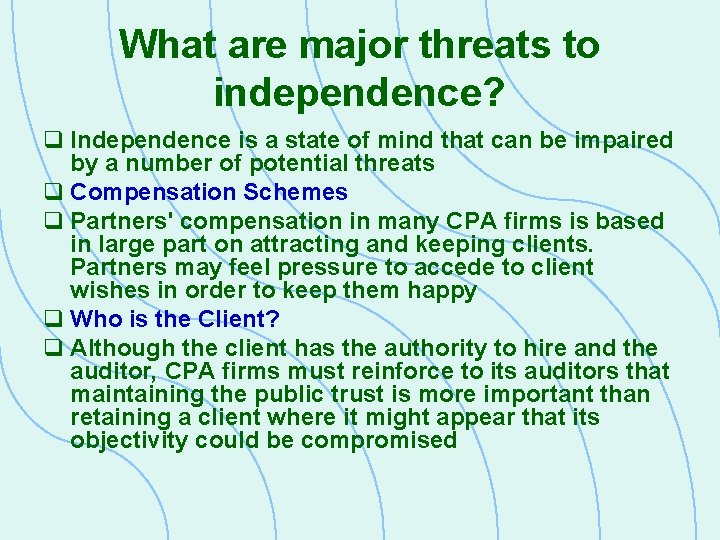 What are major threats to independence?

❑ Independence is a state of mind that can be impaired by a number of potential threats

❑ Compensation Schemes

❑ Partners' compensation in many CPA firms is based in large part on attracting and keeping clients. Partners may feel pressure to accede to client wishes in order to keep them happy

❑ Who is the Client?

❑ Although the client has the authority to hire and the auditor, CPA firms must reinforce to its auditors that maintaining the public trust is more important than retaining a client where it might appear that its objectivity could be compromised